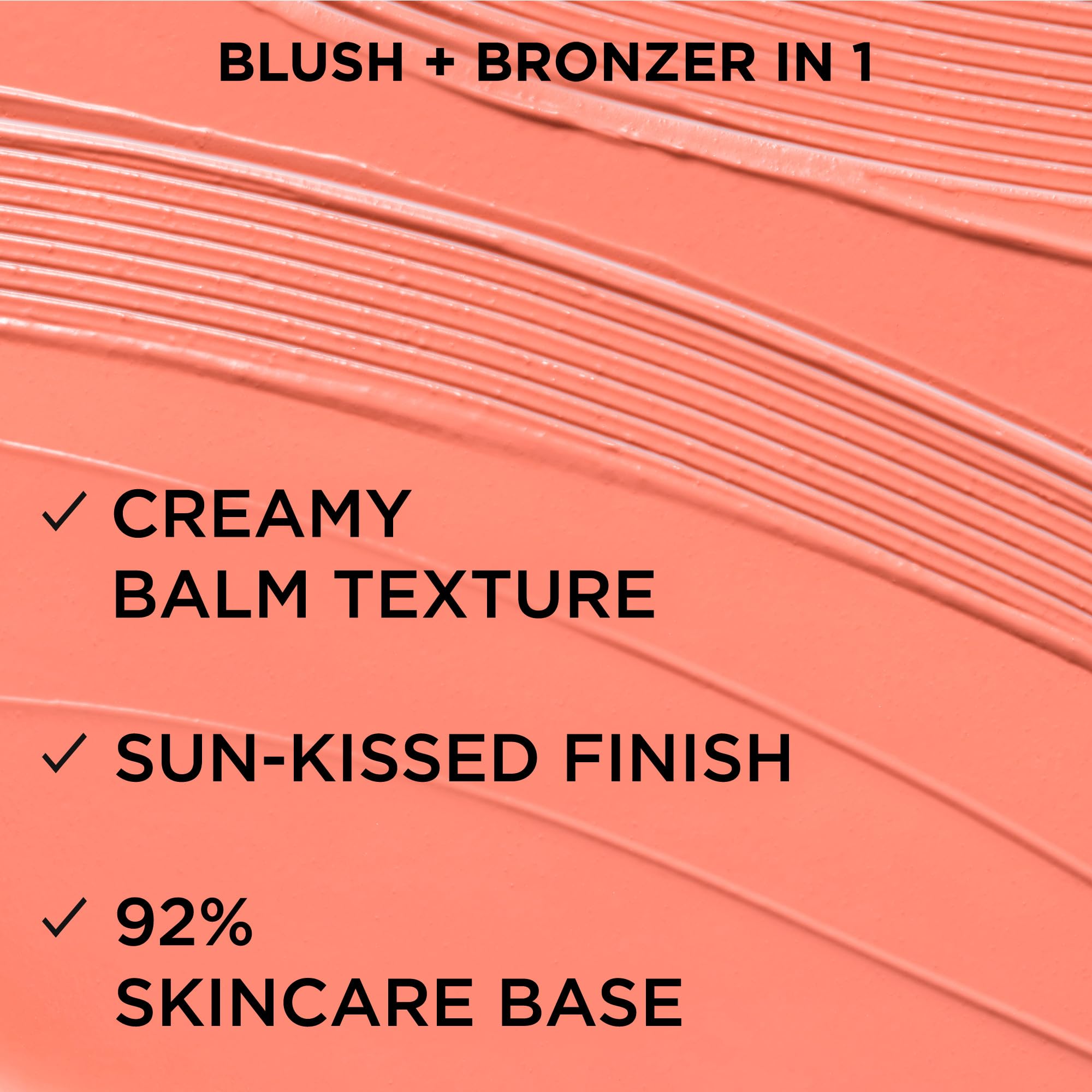 BLUSH + BRONZER IN 1

✓ CREAMY
BALM TEXTURE

✓ SUN-KISSED FINISH

✓ 92%
SKINCARE BASE